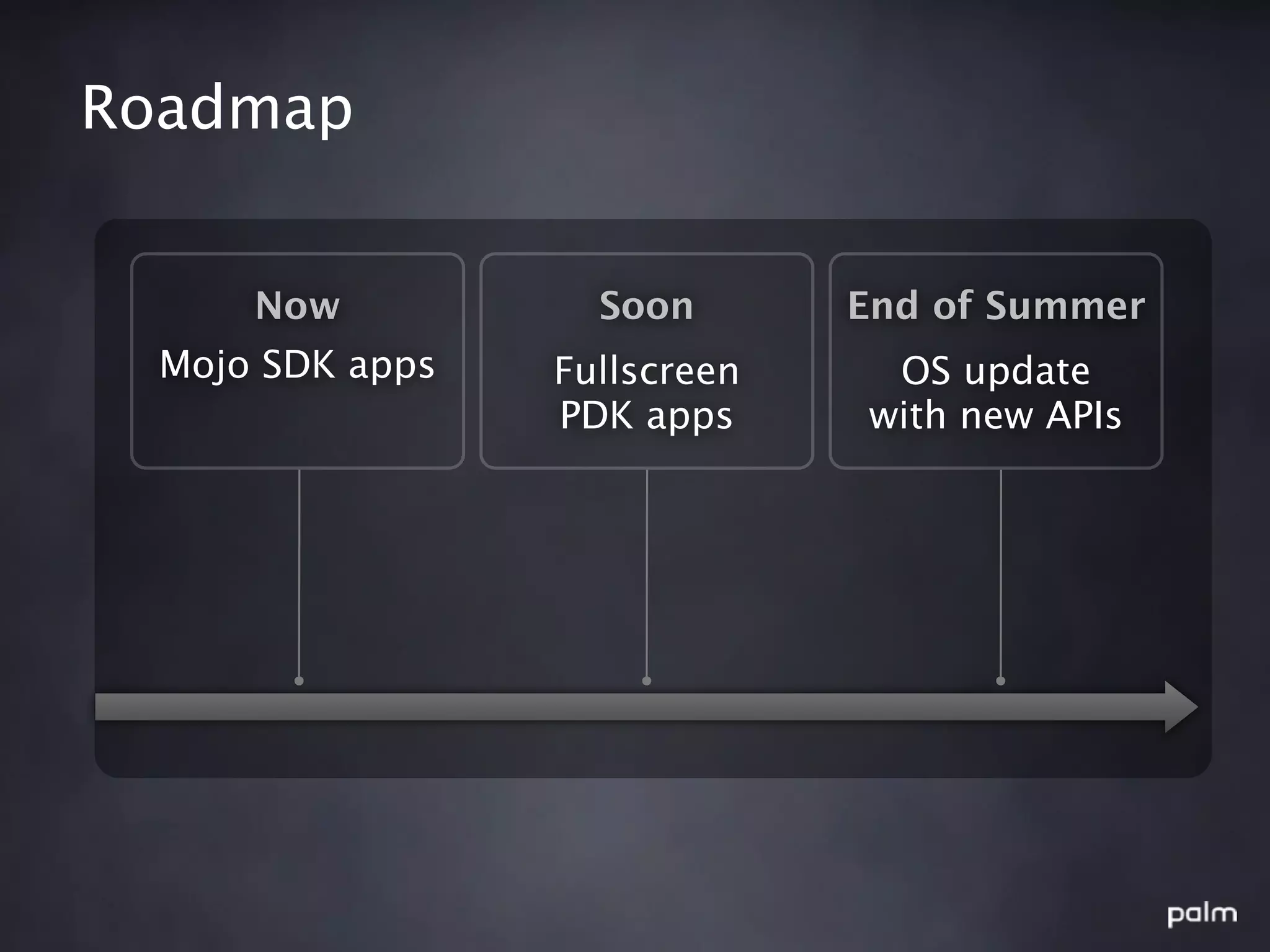 Roadmap

Now
Mojo SDK apps

Soon
Fullscreen PDK apps

End of Summer
OS update with new APIs

palm